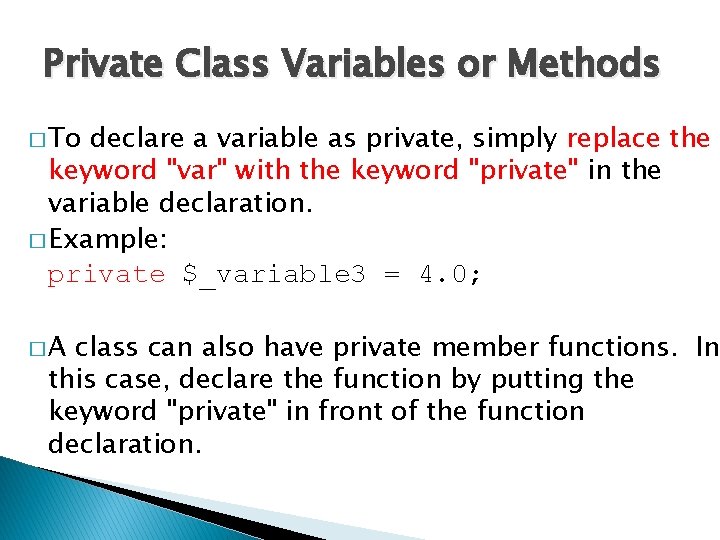 Private Class Variables or Methods

□ To declare a variable as private, simply replace the keyword "var" with the keyword "private" in the variable declaration.

□ Example:
private $_variable3 = 4.0;

□ A class can also have private member functions. In this case, declare the function by putting the keyword "private" in front of the function declaration.